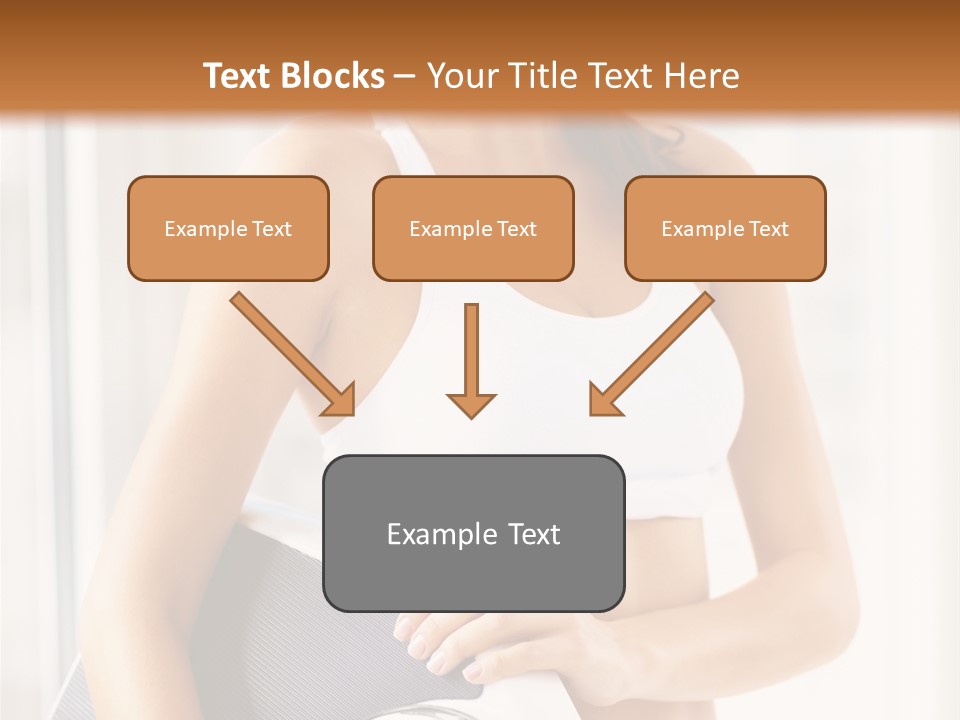 Text Blocks – Your Title Text Here

Example Text

Example Text

Example Text

Example Text